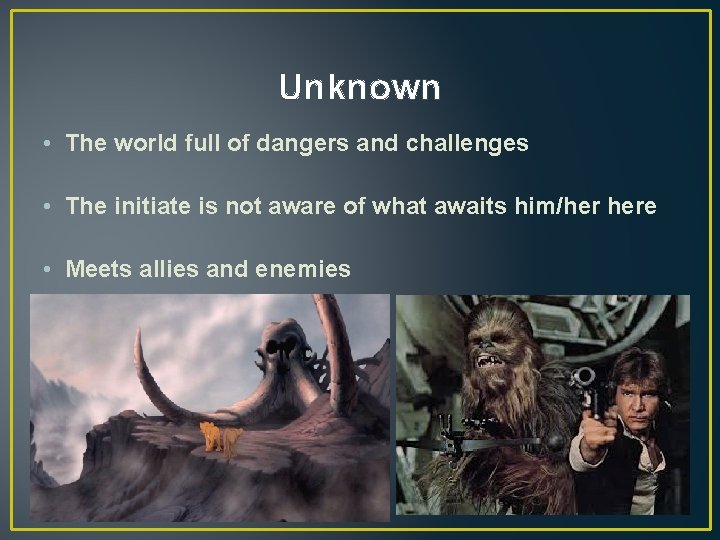 Unknown

• The world full of dangers and challenges

• The initiate is not aware of what awaits him/her here

• Meets allies and enemies